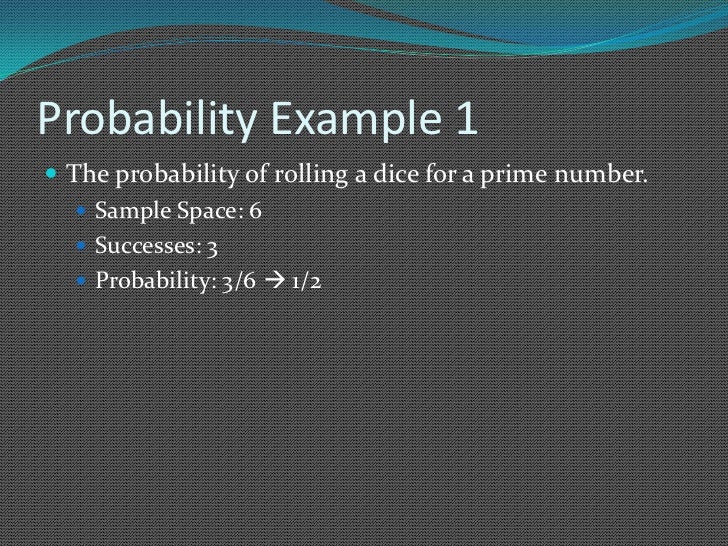 Probability Example 1

The probability of rolling a dice for a prime number.

Sample Space: 6

Successes: 3

Probability: 3/6 → 1/2